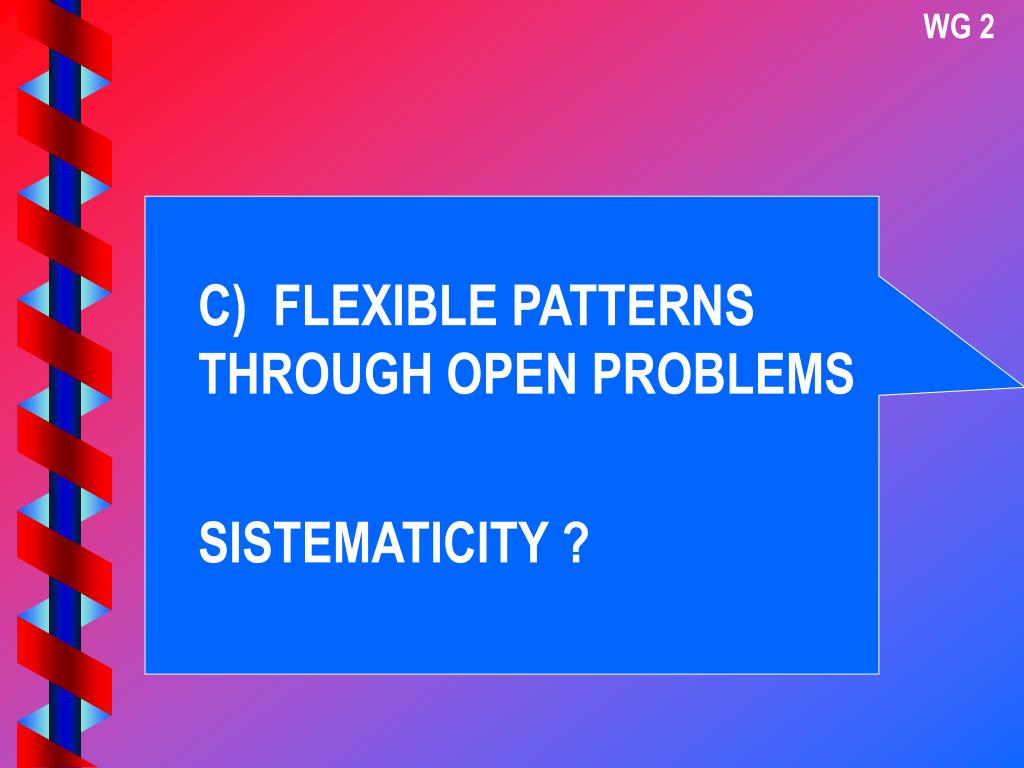 WG 2

C) FLEXIBLE PATTERNS THROUGH OPEN PROBLEMS

SISTEMATICITY ?